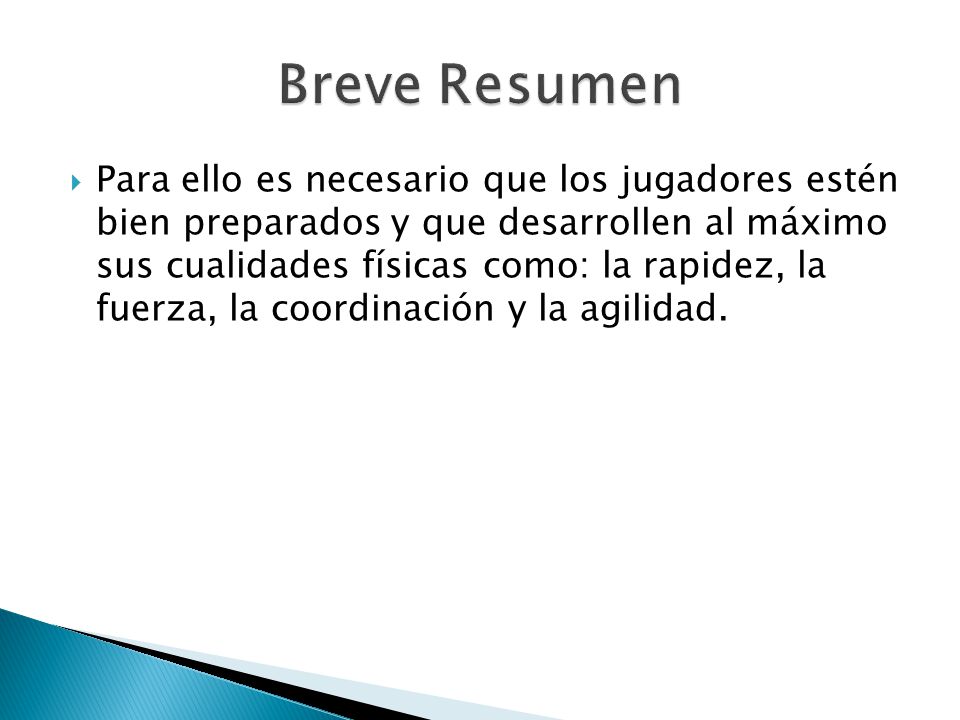 Breve Resumen

Para ello es necesario que los jugadores estén bien preparados y que desarrollen al máximo sus cualidades físicas como: la rapidez, la fuerza, la coordinación y la agilidad.